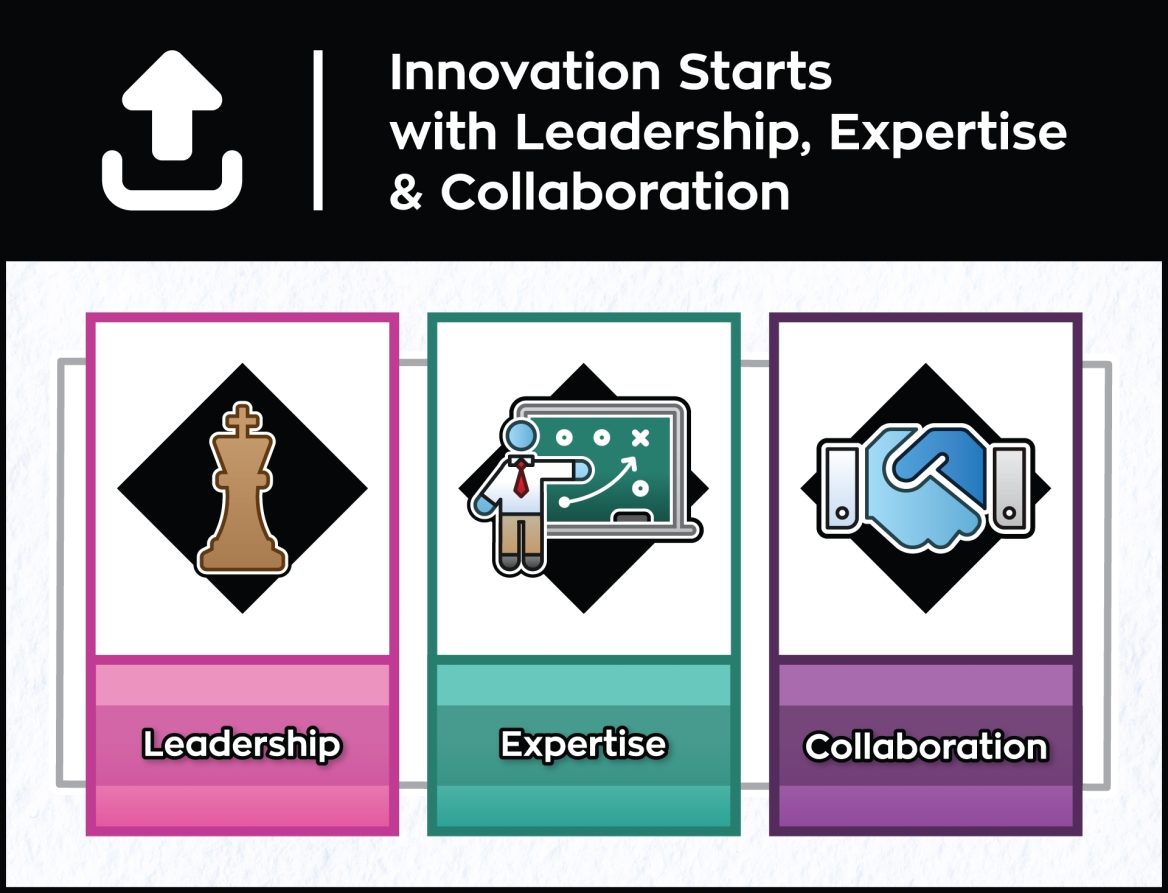 Innovation Starts with Leadership, Expertise & Collaboration

Leadership

Expertise

Collaboration